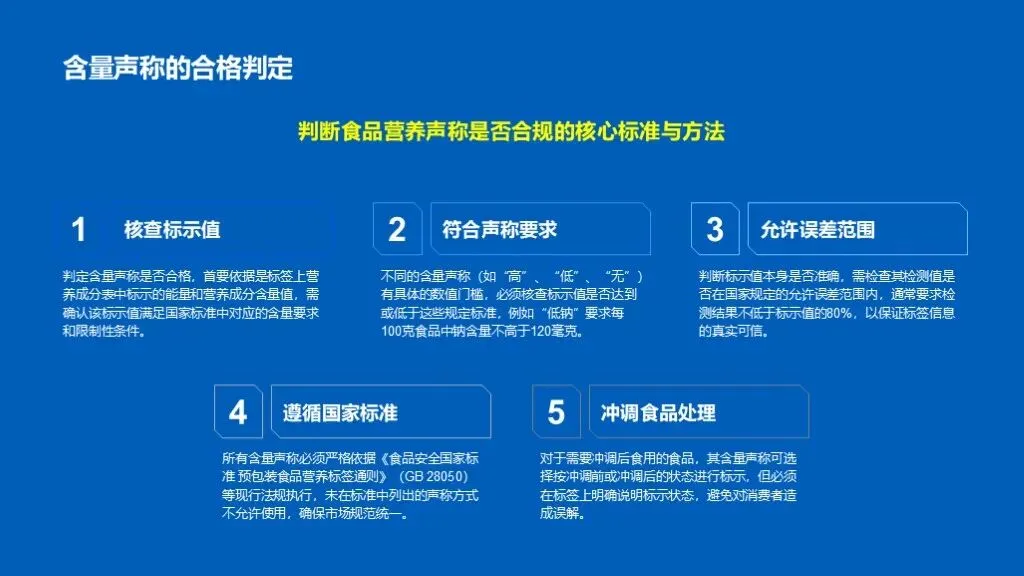 含量声称的合格判定

判断食品营养声称是否合规的核心标准与方法

1 核查标示值

判定含量声称是否合格，首要依据是标签上营养成分表中标示的能量和营养成分含量值，需确认该标示值满足国家标准中对应的含量要求和限制性条件。

2 符合声称要求

不同的含量声称（如“高”、“低”、“无”）有具体的数值门槛，必须核查标示值是否达到或低于这些规定标准，例如“低钠”要求每100克食品中钠含量不高于120毫克。

3 允许误差范围

判断标示值本身是否准确，需检查其检测值是否在国家规定的允许误差范围内，通常要求检测结果不低于标示值的80%，以保证标签信息的真实可信。

4 遵循国家标准

所有含量声称必须严格依据《食品安全国家标准 预包装食品营养标签通则》（GB 28050）等现行法规执行，未在标准中列出的声称方式不允许使用，确保市场规范统一。

5 冲调食品处理

对于需要冲调后食用的食品，其含量声称可选择按冲调前或冲调后的状态进行标示，但必须在标签上明确说明标示状态，避免对消费者造成误解。